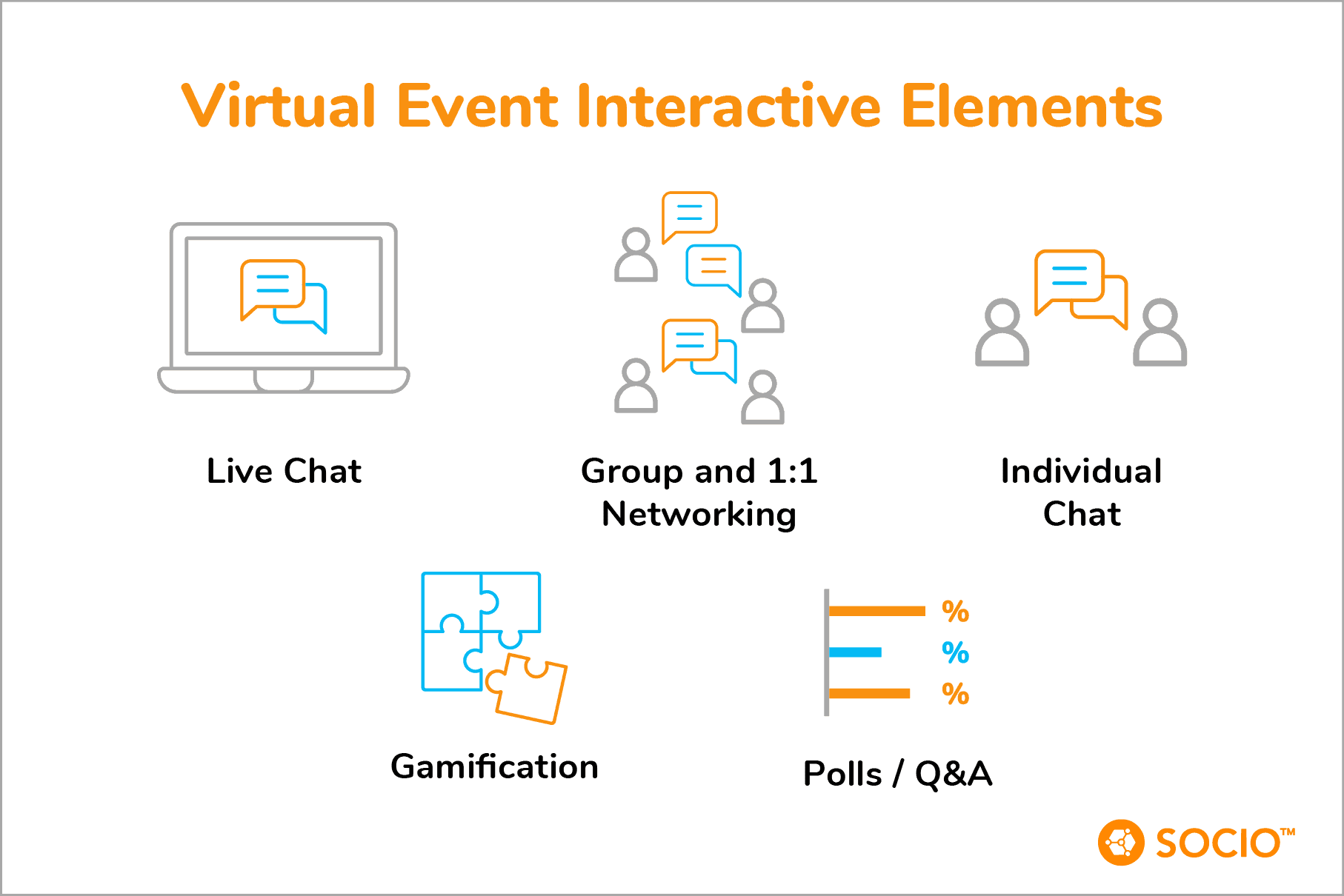 Virtual Event Interactive Elements

Live Chat

Group and 1:1 Networking

Individual Chat

Gamification

%
%
%

Polls / Q&A

SOCIO™